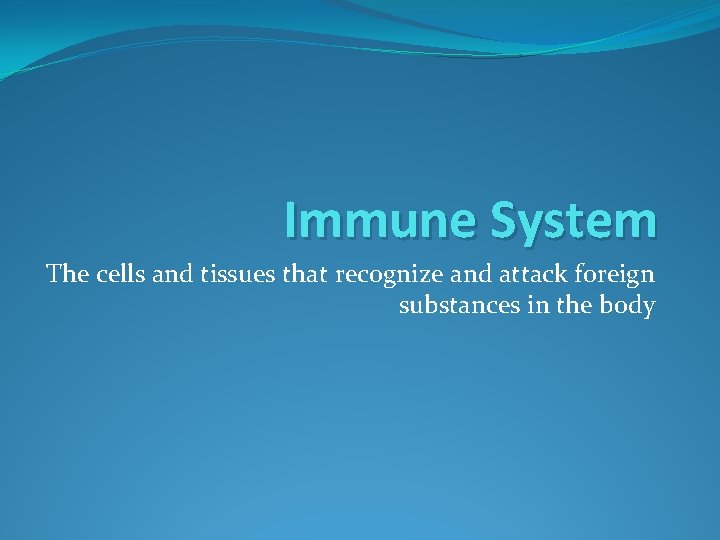 Immune System

The cells and tissues that recognize and attack foreign substances in the body